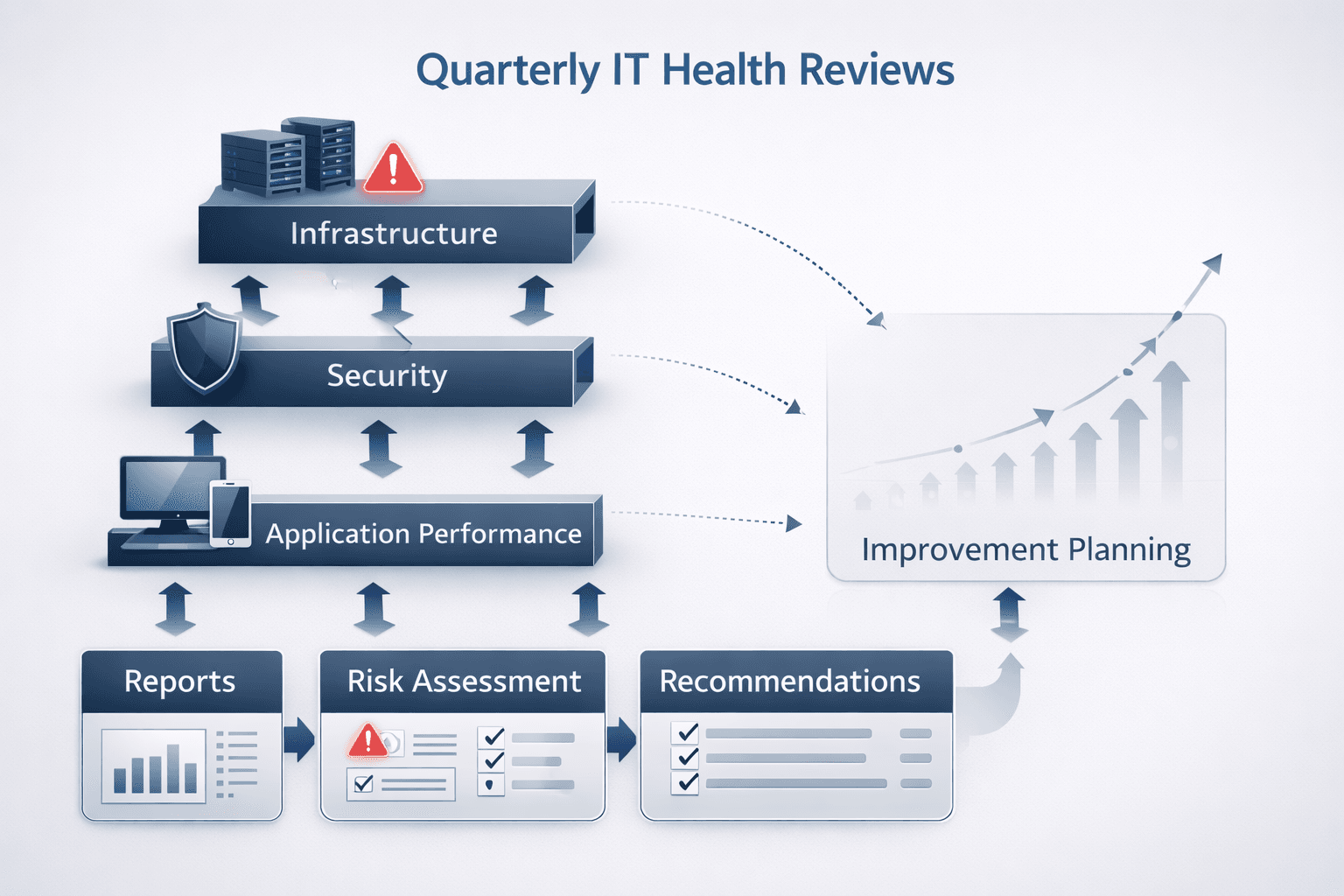 Quarterly IT Health Reviews

Infrastructure

Security

Application Performance

Improvement Planning

Reports

Risk Assessment

Recommendations